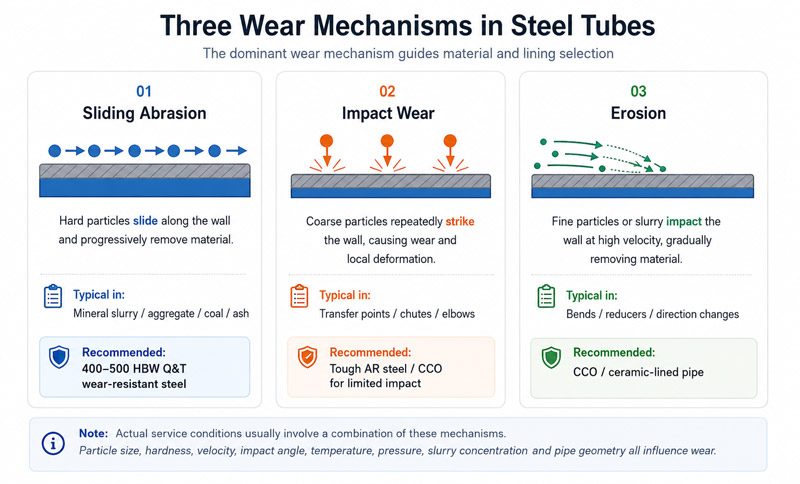 Three Wear Mechanisms in Steel Tubes

The dominant wear mechanism guides material and lining selection

01
Sliding Abrasion

Hard particles slide along the wall and progressively remove material.

Typical in:
Mineral slurry / aggregate / coal / ash

Recommended:
400–500 HBW Q&T wear-resistant steel

02
Impact Wear

Coarse particles repeatedly strike the wall, causing wear and local deformation.

Typical in:
Transfer points / chutes / elbows

Recommended:
Tough AR steel / CCO for limited impact

03
Erosion

Fine particles or slurry impact the wall at high velocity, gradually removing material.

Typical in:
Bends / reducers / direction changes

Recommended:
CCO / ceramic-lined pipe

Note: Actual service conditions usually involve a combination of these mechanisms.
Particle size, hardness, velocity, impact angle, temperature, pressure, slurry concentration and pipe geometry all influence wear.